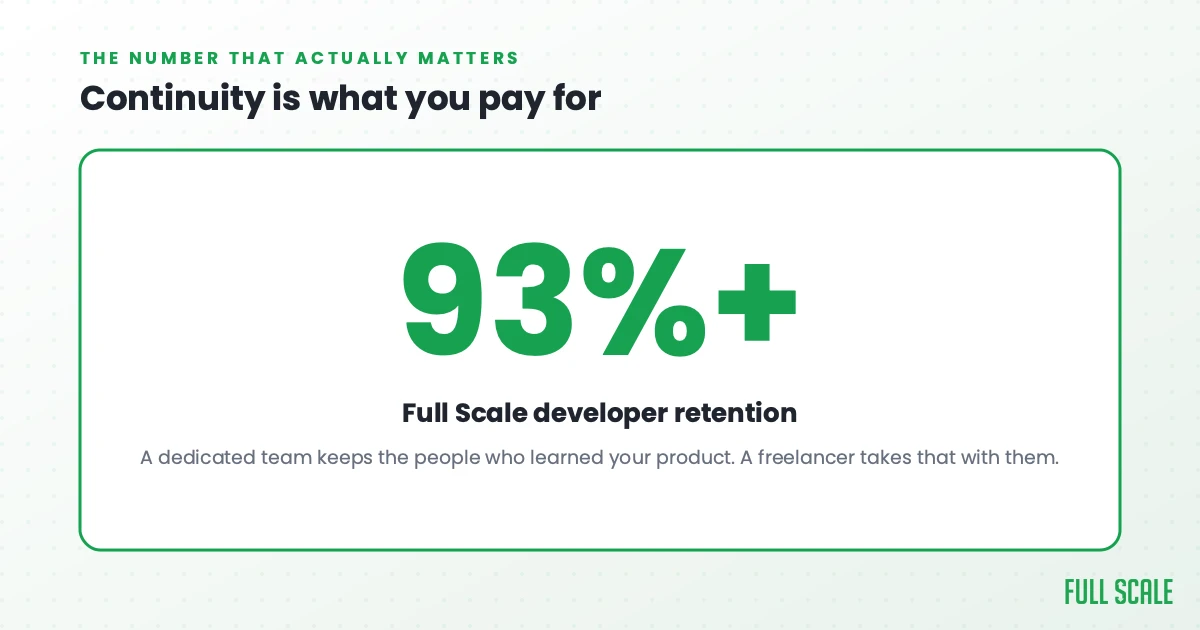 THE NUMBER THAT ACTUALLY MATTERS

Continuity is what you pay for

93%+

Full Scale developer retention

A dedicated team keeps the people who learned your product. A freelancer takes that with them.

FULL SCALE